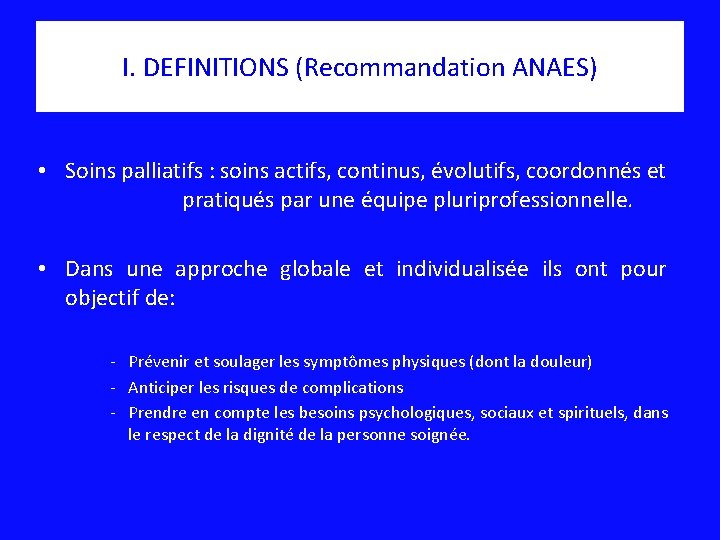 I. DEFINITIONS (Recommandation ANAES)

• Soins palliatifs : soins actifs, continus, évolutifs, coordonnés et pratiqués par une équipe pluriprofessionnelle.

• Dans une approche globale et individualisée ils ont pour objectif de:

- Prévenir et soulager les symptômes physiques (dont la douleur)
- Anticiper les risques de complications
- Prendre en compte les besoins psychologiques, sociaux et spirituels, dans le respect de la dignité de la personne soignée.